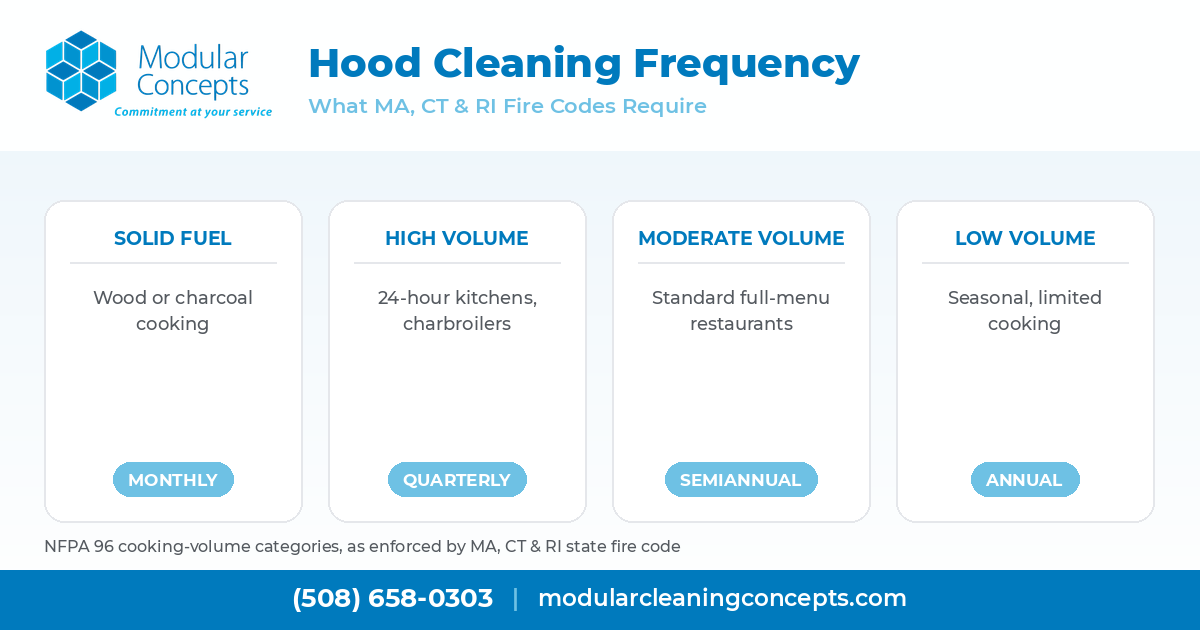 Modular Concepts
Commitment at your service

Hood Cleaning Frequency

What MA, CT & RI Fire Codes Require

SOLID FUEL

Wood or charcoal cooking

MONTHLY

HIGH VOLUME

24-hour kitchens, charbroilers

QUARTERLY

MODERATE VOLUME

Standard full-menu restaurants

SEMIANNUAL

LOW VOLUME

Seasonal, limited cooking

ANNUAL

NFPA 96 cooking-volume categories, as enforced by MA, CT & RI state fire code

(508) 658-0303 | modularcleaningconcepts.com